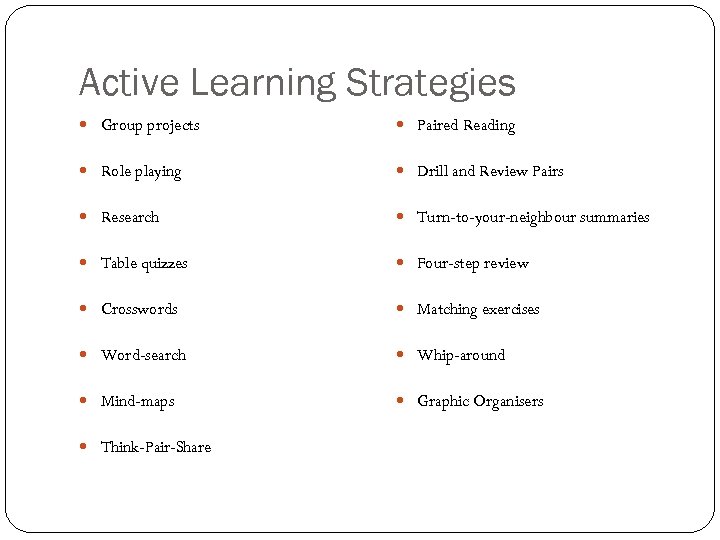 Active Learning Strategies

- Group projects
- Role playing
- Research
- Table quizzes
- Crosswords
- Word-search
- Mind-maps
- Think-Pair-Share

- Paired Reading
- Drill and Review Pairs
- Turn-to-your-neighbour summaries
- Four-step review
- Matching exercises
- Whip-around
- Graphic Organisers